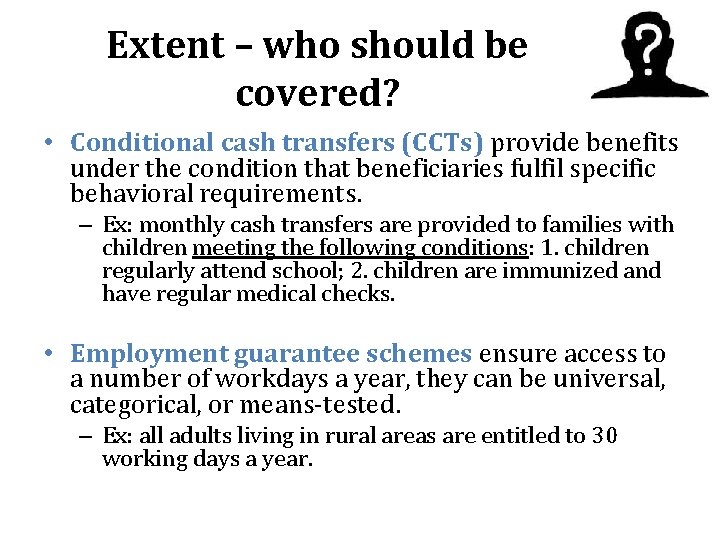 Extent – who should be covered?

?

• Conditional cash transfers (CCTs) provide benefits under the condition that beneficiaries fulfil specific behavioral requirements.

– Ex: monthly cash transfers are provided to families with children meeting the following conditions: 1. children regularly attend school; 2. children are immunized and have regular medical checks.

• Employment guarantee schemes ensure access to a number of workdays a year, they can be universal, categorical, or means-tested.

– Ex: all adults living in rural areas are entitled to 30 working days a year.